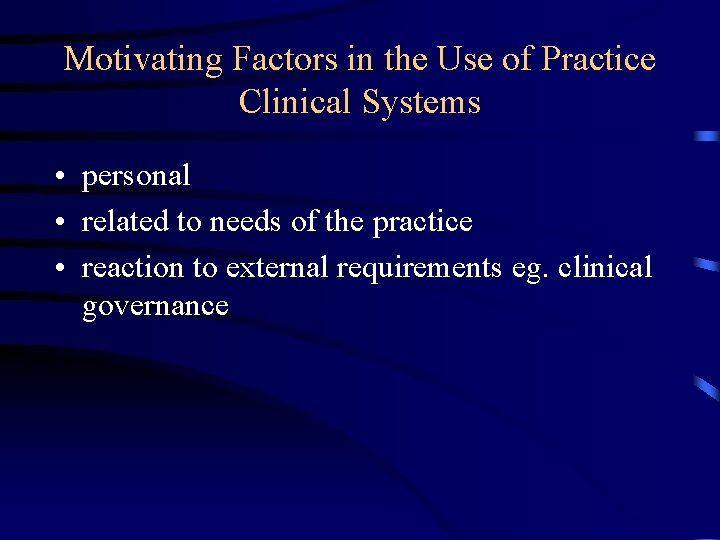 Motivating Factors in the Use of Practice Clinical Systems

• personal
• related to needs of the practice
• reaction to external requirements eg. clinical governance